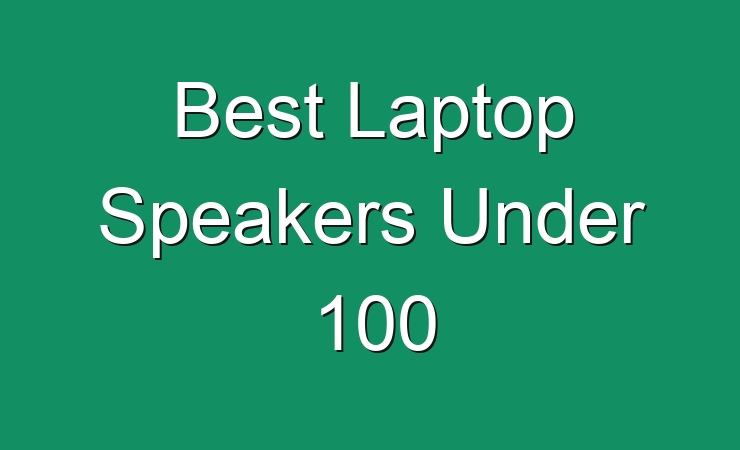 Best Laptop Speakers Under 100